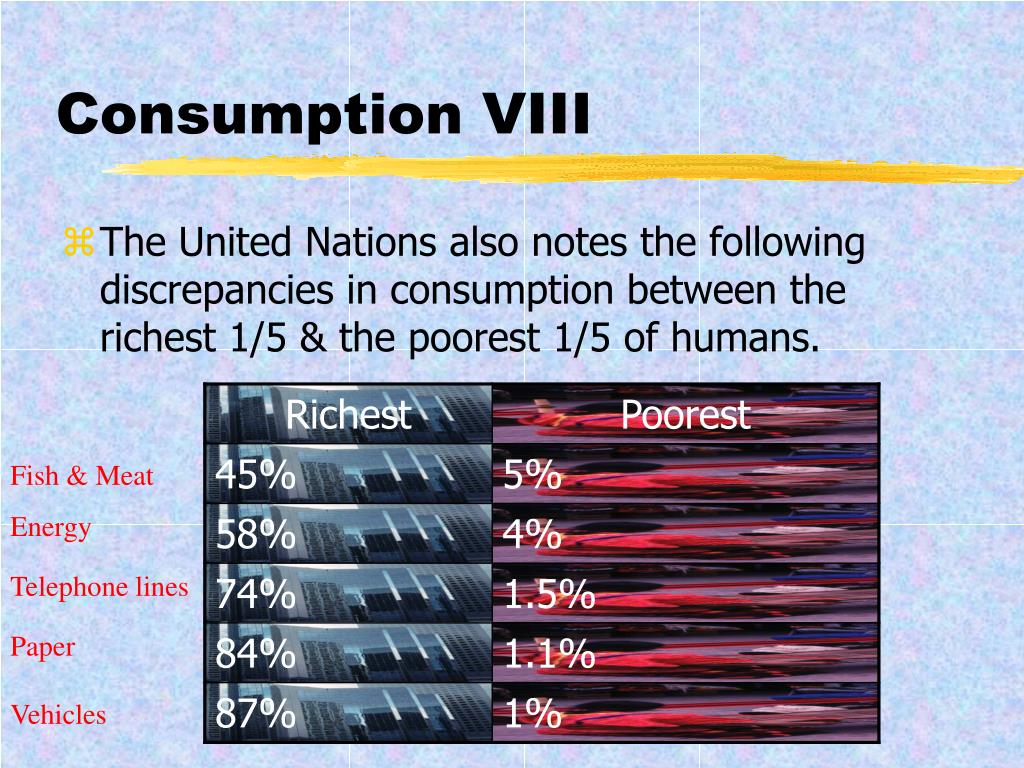 Consumption VIII

The United Nations also notes the following discrepancies in consumption between the richest 1/5 & the poorest 1/5 of humans.

| | Richest | Poorest |
|---|---|---|
| Fish & Meat | 45% | 5% |
| Energy | 58% | 4% |
| Telephone lines | 74% | 1.5% |
| Paper | 84% | 1.1% |
| Vehicles | 87% | 1% |